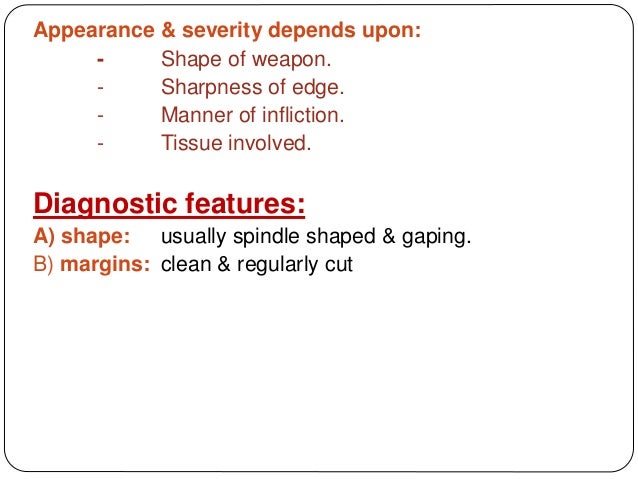 Appearance & severity depends upon:

- Shape of weapon.
- Sharpness of edge.
- Manner of infliction.
- Tissue involved.

Diagnostic features:

A) shape: usually spindle shaped & gaping.
B) margins: clean & regularly cut